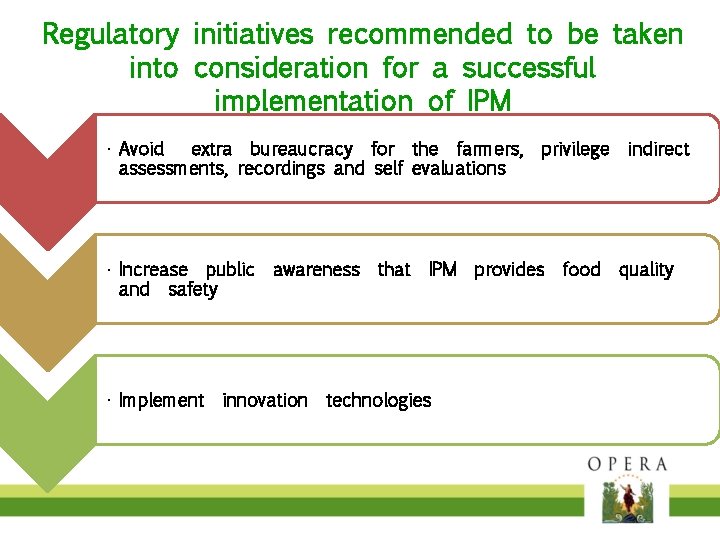 Regulatory initiatives recommended to be taken into consideration for a successful implementation of IPM

· Avoid extra bureaucracy for the farmers, privilege indirect assessments, recordings and self evaluations

· Increase public awareness that IPM provides food quality and safety

· Implement innovation technologies

OPERA